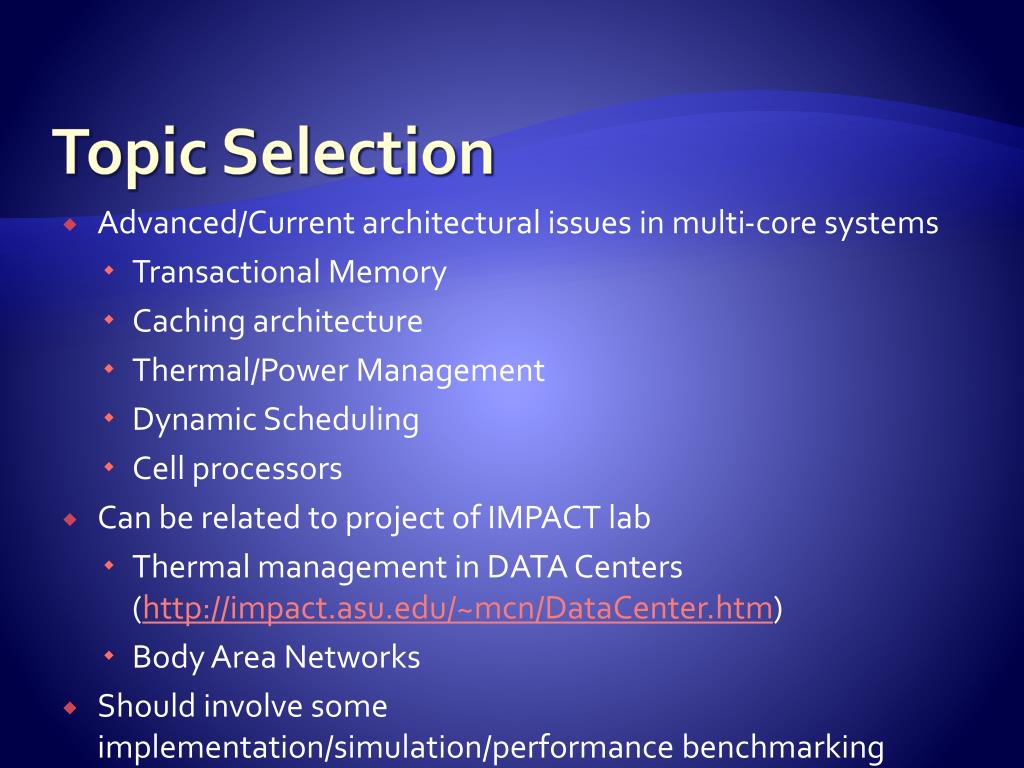 Topic Selection

Advanced/Current architectural issues in multi-core systems

Transactional Memory

Caching architecture

Thermal/Power Management

Dynamic Scheduling

Cell processors

Can be related to project of IMPACT lab

Thermal management in DATA Centers (http://impact.asu.edu/~mcn/DataCenter.htm)

Body Area Networks

Should involve some implementation/simulation/performance benchmarking